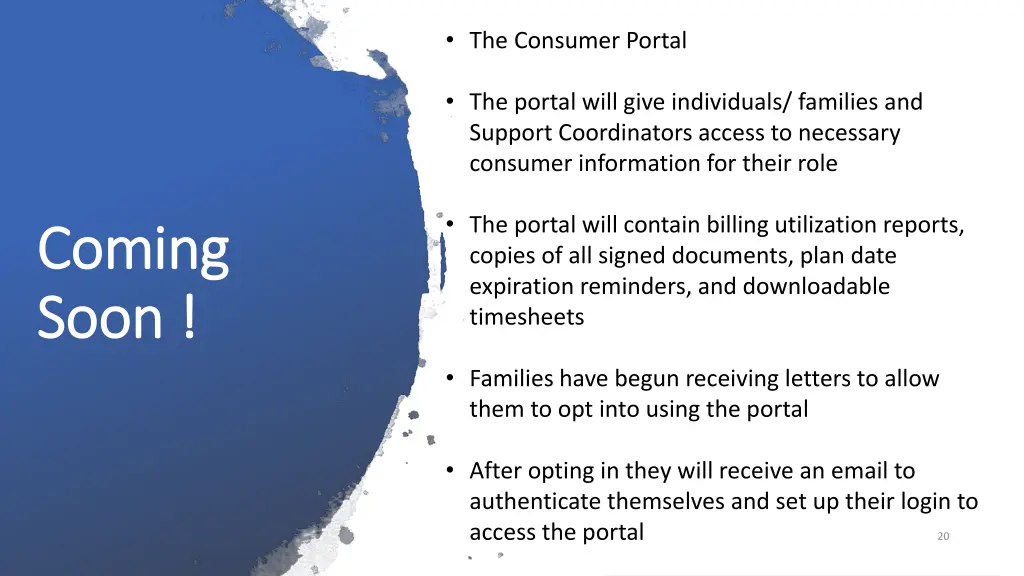 Coming Soon !

• The Consumer Portal

• The portal will give individuals/ families and Support Coordinators access to necessary consumer information for their role

• The portal will contain billing utilization reports, copies of all signed documents, plan date expiration reminders, and downloadable timesheets

• Families have begun receiving letters to allow them to opt into using the portal

• After opting in they will receive an email to authenticate themselves and set up their login to access the portal

20